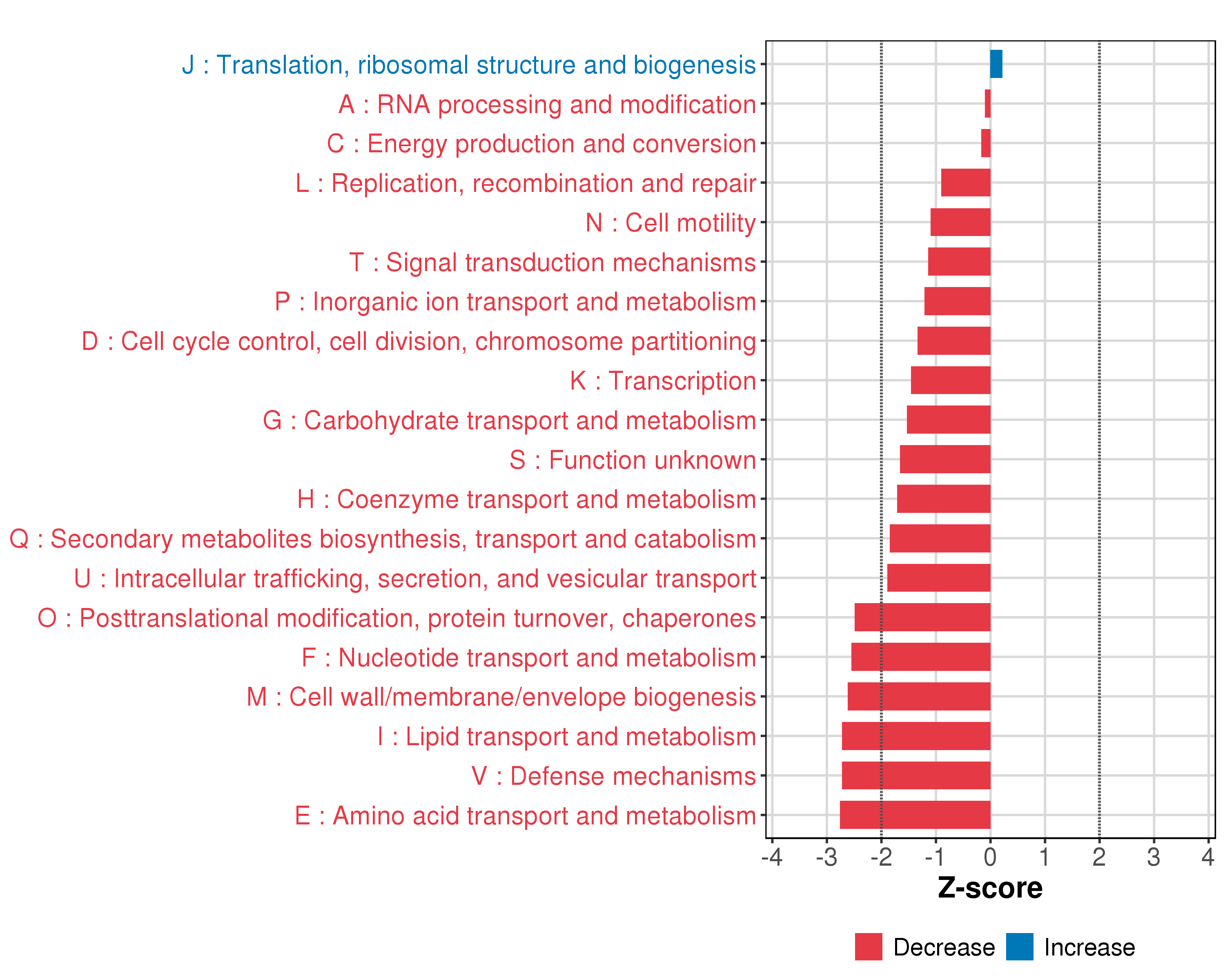 J : Translation, ribosomal structure and biogenesis
A : RNA processing and modification
C : Energy production and conversion
L : Replication, recombination and repair
N : Cell motility
T : Signal transduction mechanisms
P : Inorganic ion transport and metabolism
D : Cell cycle control, cell division, chromosome partitioning
K : Transcription
G : Carbohydrate transport and metabolism
S : Function unknown
H : Coenzyme transport and metabolism
Q : Secondary metabolites biosynthesis, transport and catabolism
U : Intracellular trafficking, secretion, and vesicular transport
O : Posttranslational modification, protein turnover, chaperones
F : Nucleotide transport and metabolism
M : Cell wall/membrane/envelope biogenesis
I : Lipid transport and metabolism
V : Defense mechanisms
E : Amino acid transport and metabolism

-4 -3 -2 -1 0 1 2 3 4
Z-score

Decrease Increase